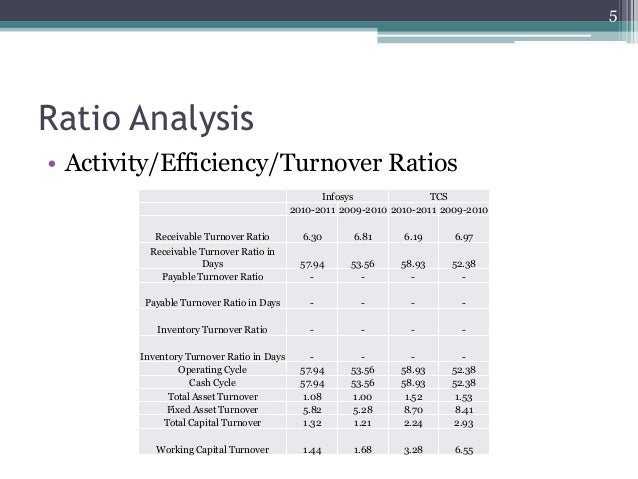 5

Ratio Analysis

• Activity/Efficiency/Turnover Ratios

| | Infosys | | TCS | |
|---|---|---|---|---|
| | 2010-2011 | 2009-2010 | 2010-2011 | 2009-2010 |
| Receivable Turnover Ratio | 6.30 | 6.81 | 6.19 | 6.97 |
| Receivable Turnover Ratio in Days | 57.94 | 53.56 | 58.93 | 52.38 |
| Payable Turnover Ratio | - | - | - | - |
| Payable Turnover Ratio in Days | - | - | - | - |
| Inventory Turnover Ratio | - | - | - | - |
| Inventory Turnover Ratio in Days | - | - | - | - |
| Operating Cycle | 57.94 | 53.56 | 58.93 | 52.38 |
| Cash Cycle | 57.94 | 53.56 | 58.93 | 52.38 |
| Total Asset Turnover | 1.08 | 1.00 | 1.52 | 1.53 |
| Fixed Asset Turnover | 5.82 | 5.28 | 8.70 | 8.41 |
| Total Capital Turnover | 1.32 | 1.21 | 2.24 | 2.93 |
| Working Capital Turnover | 1.44 | 1.68 | 3.28 | 6.55 |